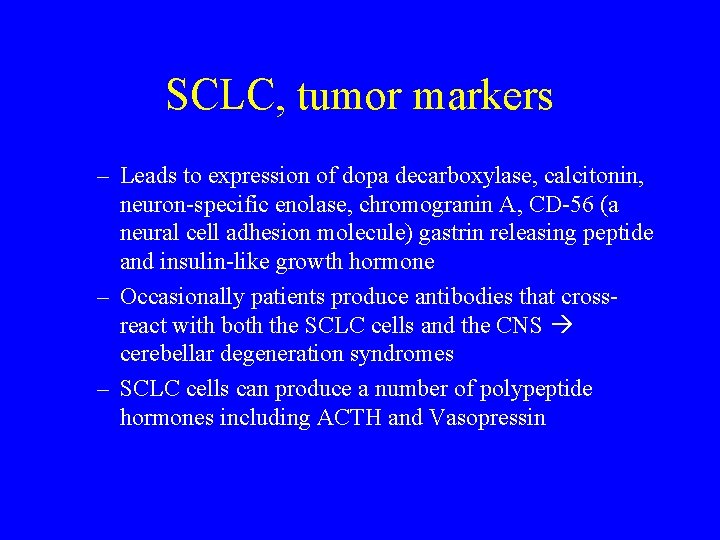 SCLC, tumor markers

– Leads to expression of dopa decarboxylase, calcitonin, neuron-specific enolase, chromogranin A, CD-56 (a neural cell adhesion molecule) gastrin releasing peptide and insulin-like growth hormone

– Occasionally patients produce antibodies that cross-react with both the SCLC cells and the CNS → cerebellar degeneration syndromes

– SCLC cells can produce a number of polypeptide hormones including ACTH and Vasopressin